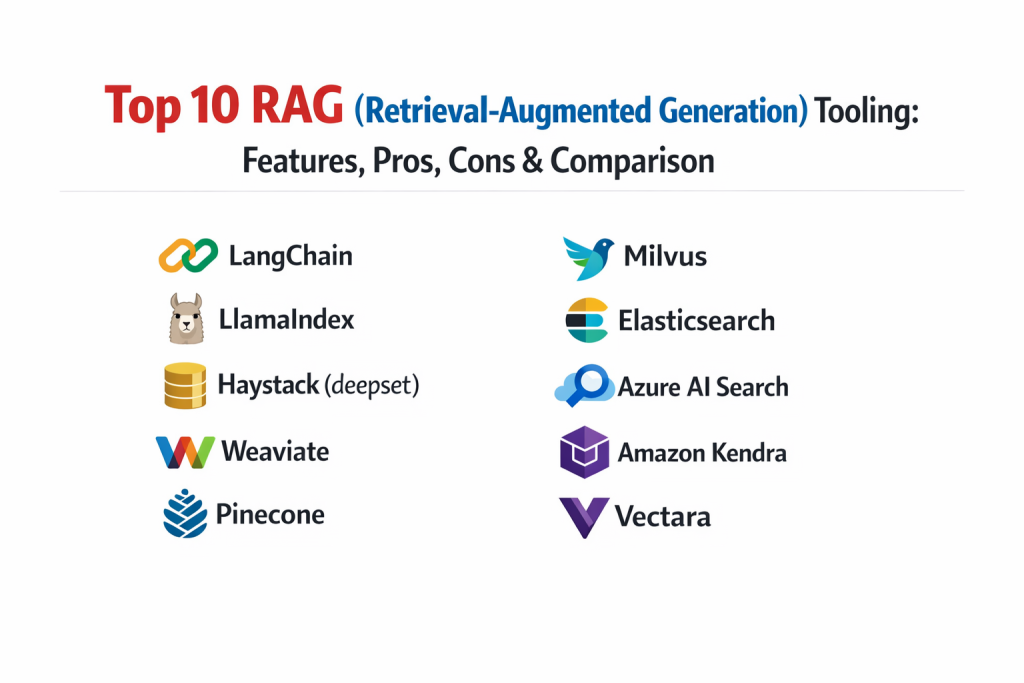 Top 10 RAG (Retrieval-Augmented Generation) Tooling:
Features, Pros, Cons & Comparison

LangChain
LlamaIndex
Haystack (deepset)
Weaviate
Pinecone

Milvus
Elasticsearch
Azure AI Search
Amazon Kendra
Vectara